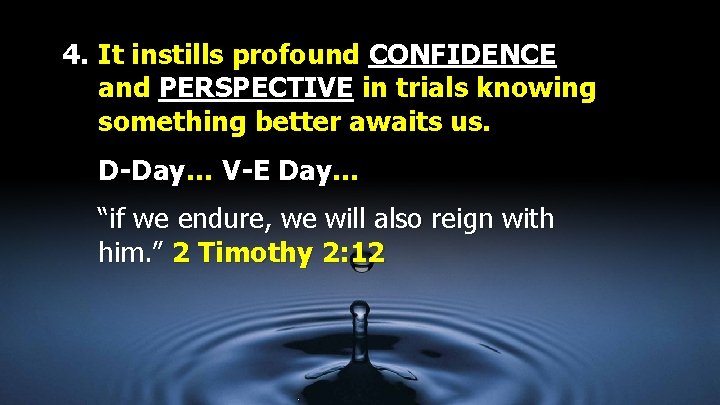 4. It instills profound CONFIDENCE and PERSPECTIVE in trials knowing something better awaits us.

D-Day… V-E Day…

“if we endure, we will also reign with him.” 2 Timothy 2:12